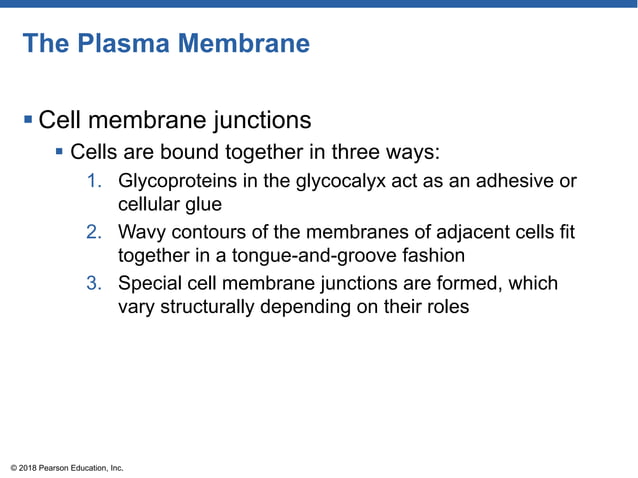 The Plasma Membrane

▪ Cell membrane junctions

▪ Cells are bound together in three ways:

1. Glycoproteins in the glycocalyx act as an adhesive or cellular glue

2. Wavy contours of the membranes of adjacent cells fit together in a tongue-and-groove fashion

3. Special cell membrane junctions are formed, which vary structurally depending on their roles

© 2018 Pearson Education, Inc.